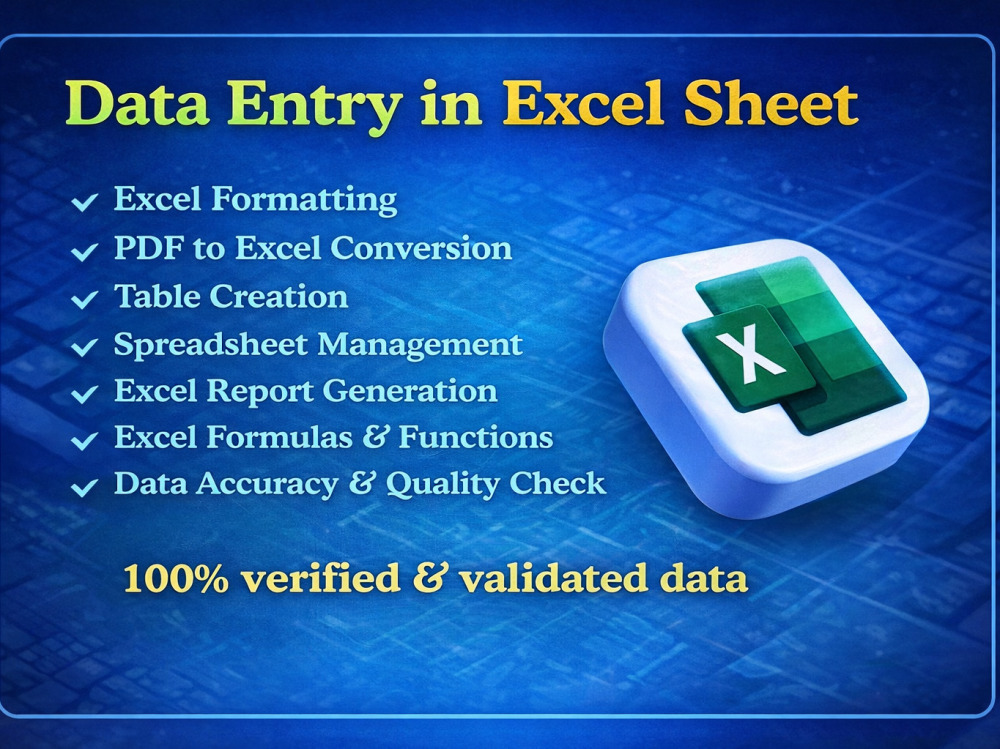 Data Entry in Excel Sheet

✓ Excel Formatting
✓ PDF to Excel Conversion
✓ Table Creation
✓ Spreadsheet Management
✓ Excel Report Generation
✓ Excel Formulas & Functions
✓ Data Accuracy & Quality Check

X

100% verified & validated data